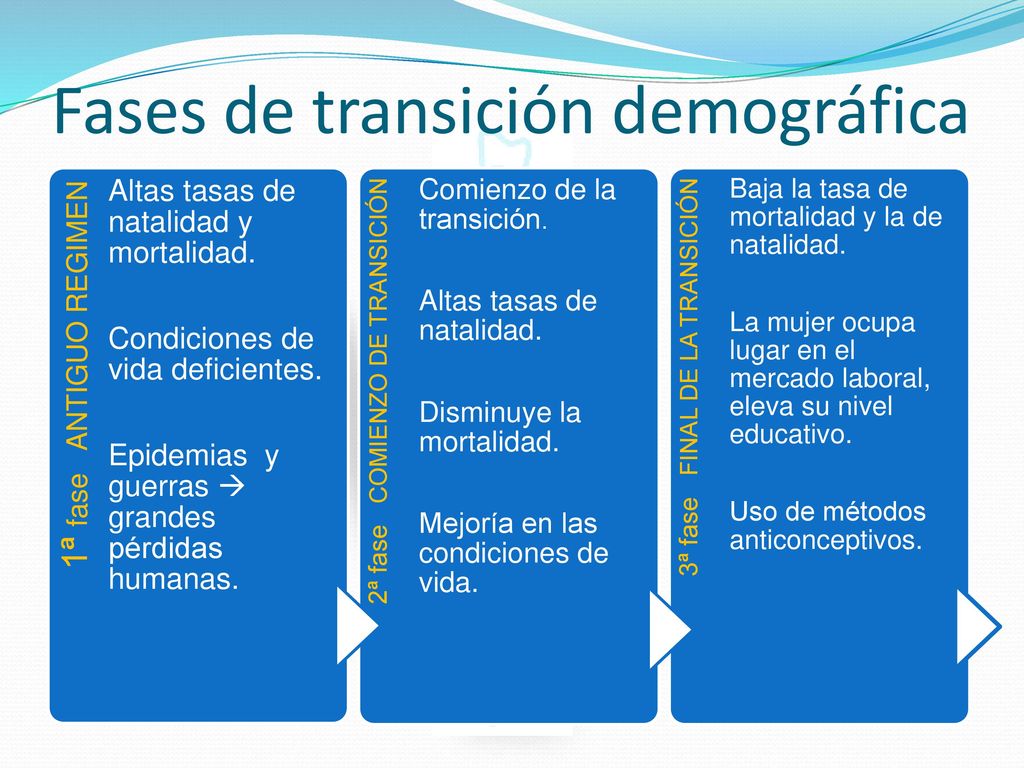 Fases de transición demográfica

1ª fase ANTIGUO REGIMEN

Altas tasas de natalidad y mortalidad.

Condiciones de vida deficientes.

Epidemias y guerras → grandes pérdidas humanas.

2ª fase COMIENZO DE TRANSICIÓN

Comienzo de la transición.

Altas tasas de natalidad.

Disminuye la mortalidad.

Mejoría en las condiciones de vida.

3ª fase FINAL DE LA TRANSICIÓN

Baja la tasa de mortalidad y la de natalidad.

La mujer ocupa lugar en el mercado laboral, eleva su nivel educativo.

Uso de métodos anticonceptivos.